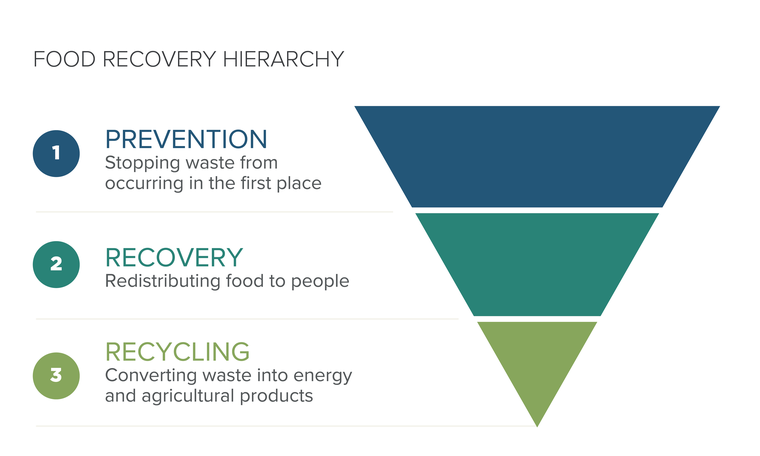 FOOD RECOVERY HIERARCHY

1

PREVENTION
Stopping waste from occurring in the first place

2

RECOVERY
Redistributing food to people

3

RECYCLING
Converting waste into energy and agricultural products